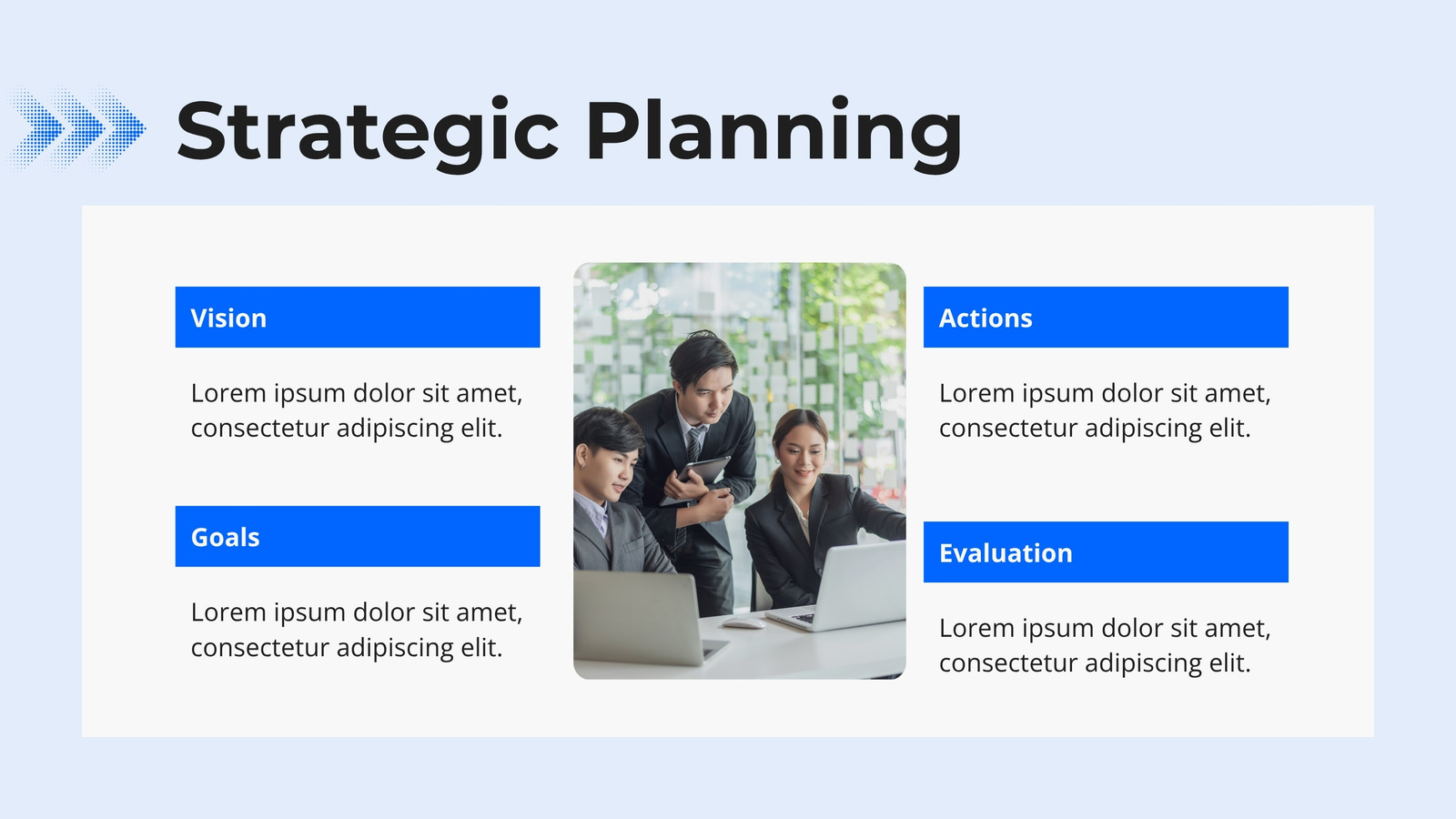 Strategic Planning

Vision

Lorem ipsum dolor sit amet, consectetur adipiscing elit.

Goals

Lorem ipsum dolor sit amet, consectetur adipiscing elit.

Actions

Lorem ipsum dolor sit amet, consectetur adipiscing elit.

Evaluation

Lorem ipsum dolor sit amet, consectetur adipiscing elit.